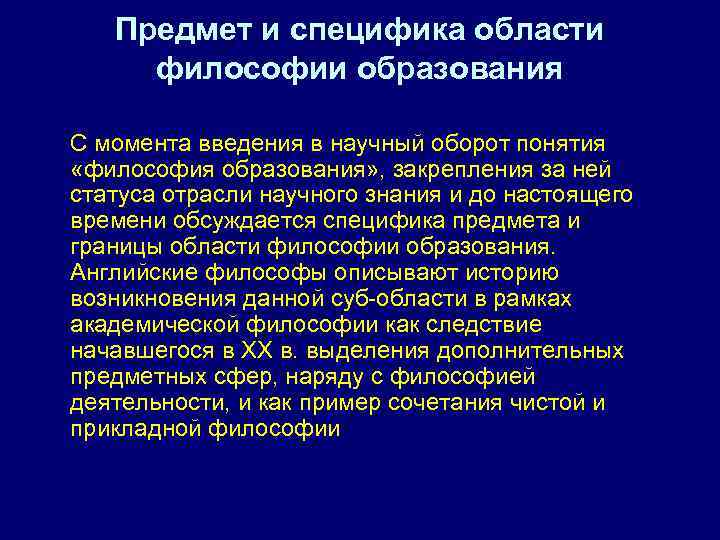 Предмет и специфика области философии образования

С момента введения в научный оборот понятия «философия образования», закрепления за ней статуса отрасли научного знания и до настоящего времени обсуждается специфика предмета и границы области философии образования. Английские философы описывают историю возникновения данной суб-области в рамках академической философии как следствие начавшегося в XX в. выделения дополнительных предметных сфер, наряду с философией деятельности, и как пример сочетания чистой и прикладной философии